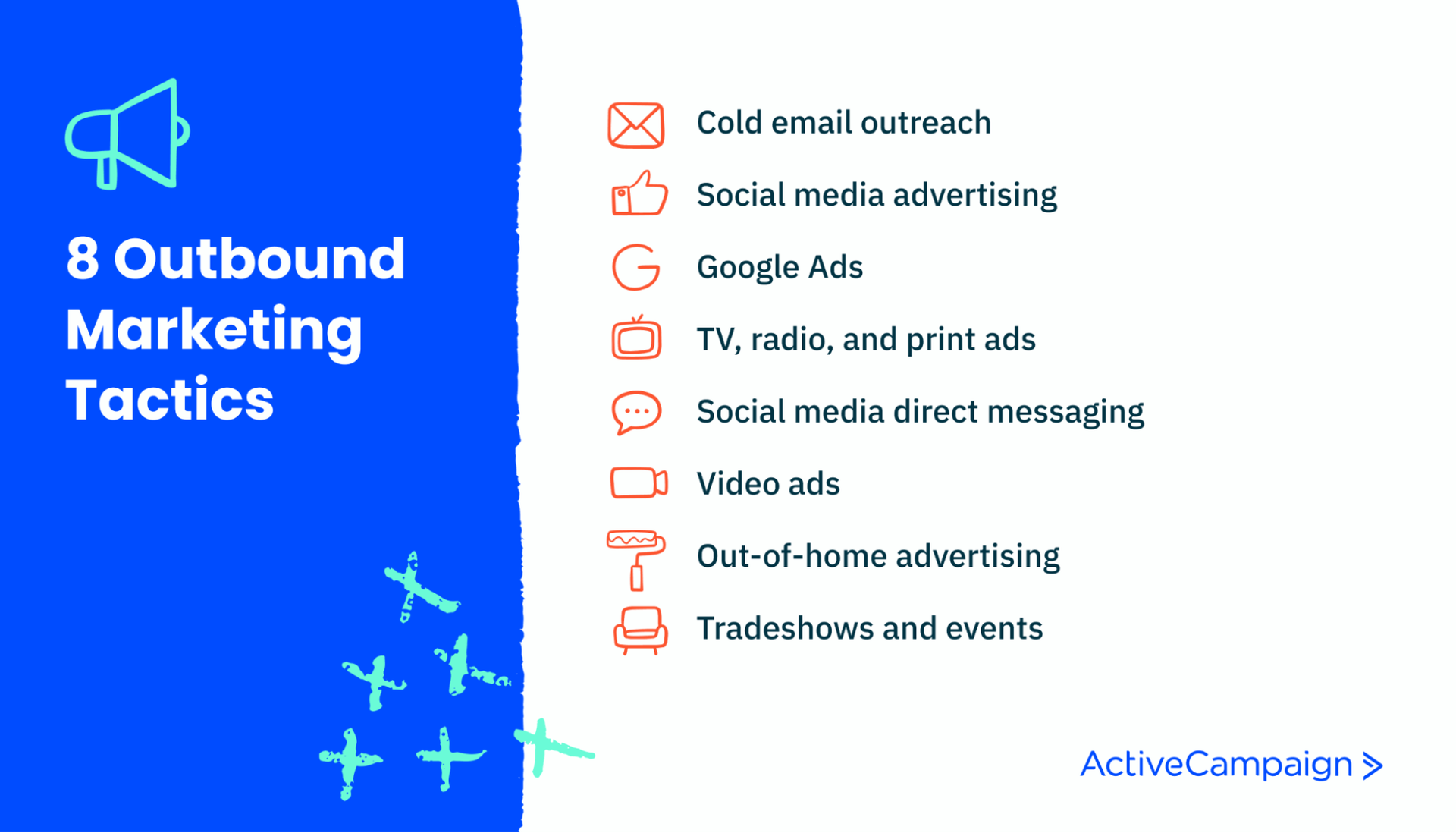 8 Outbound Marketing Tactics

Cold email outreach
Social media advertising
Google Ads
TV, radio, and print ads
Social media direct messaging
Video ads
Out-of-home advertising
Tradeshows and events

ActiveCampaign >